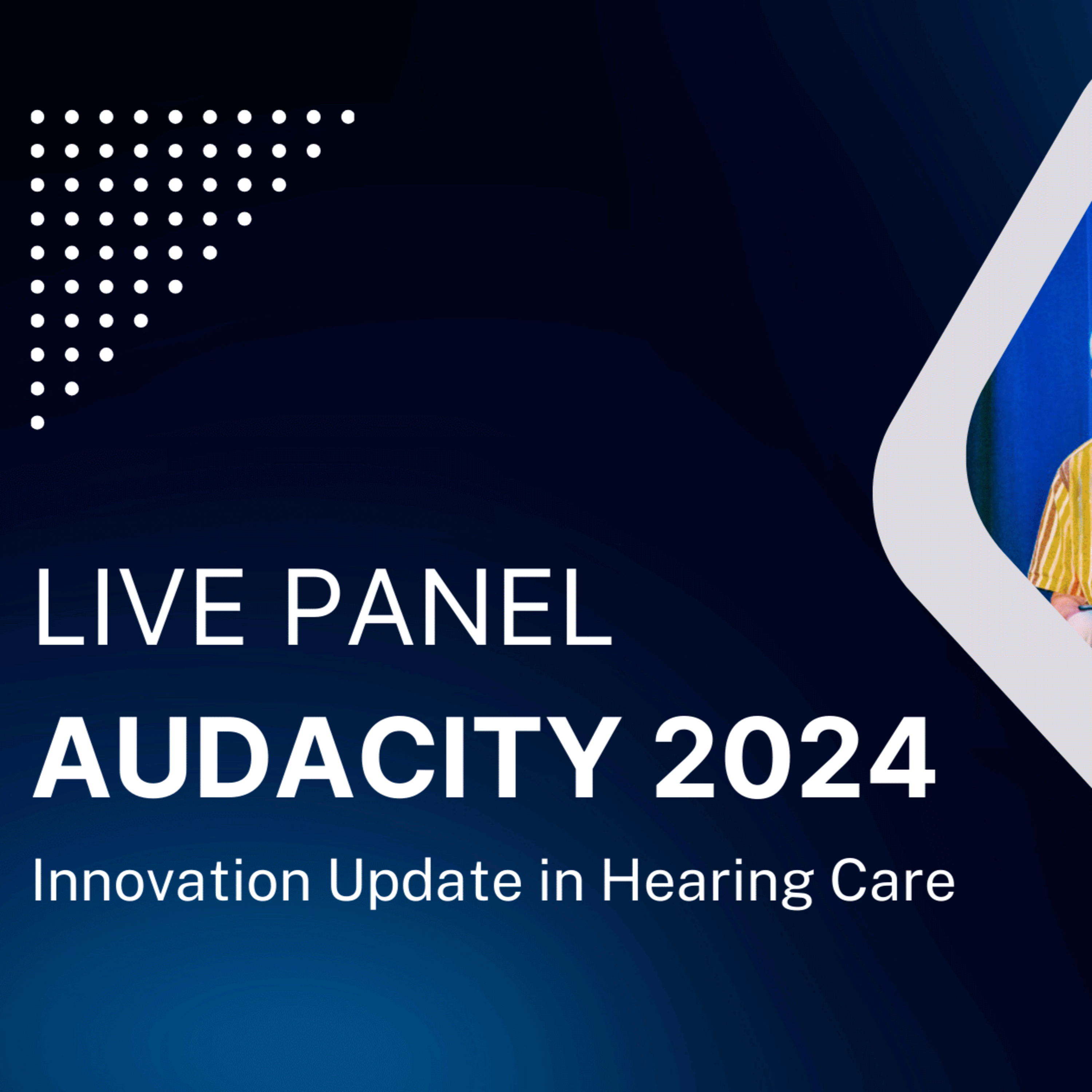 LIVE PANEL
AUDACITY 2024
Innovation Update in Hearing Care